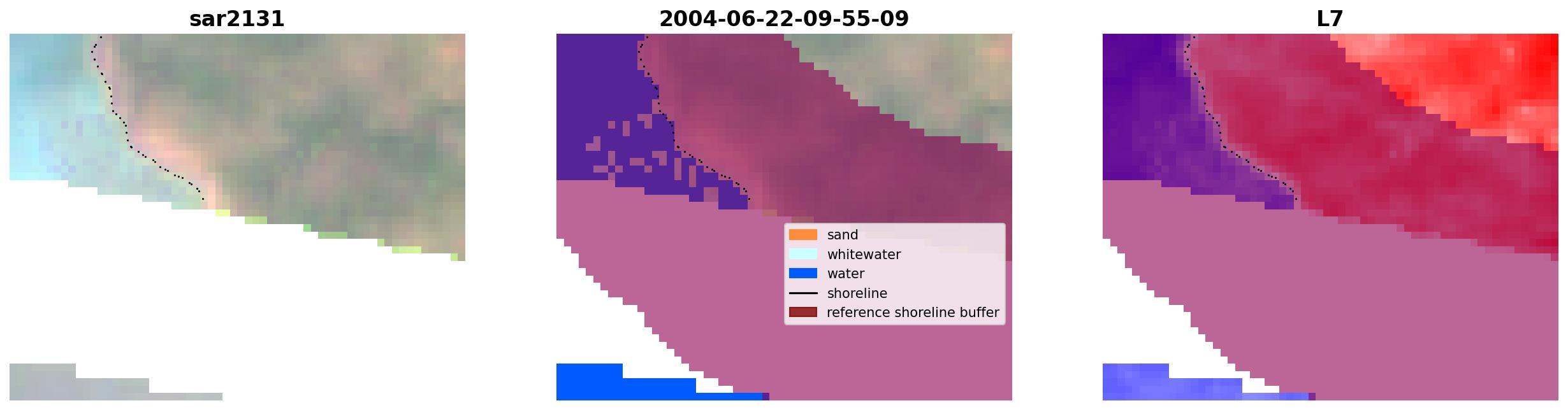 sar2131

2004-06-22-09-55-09

sand
whitewater
water
shoreline
reference shoreline buffer

L7